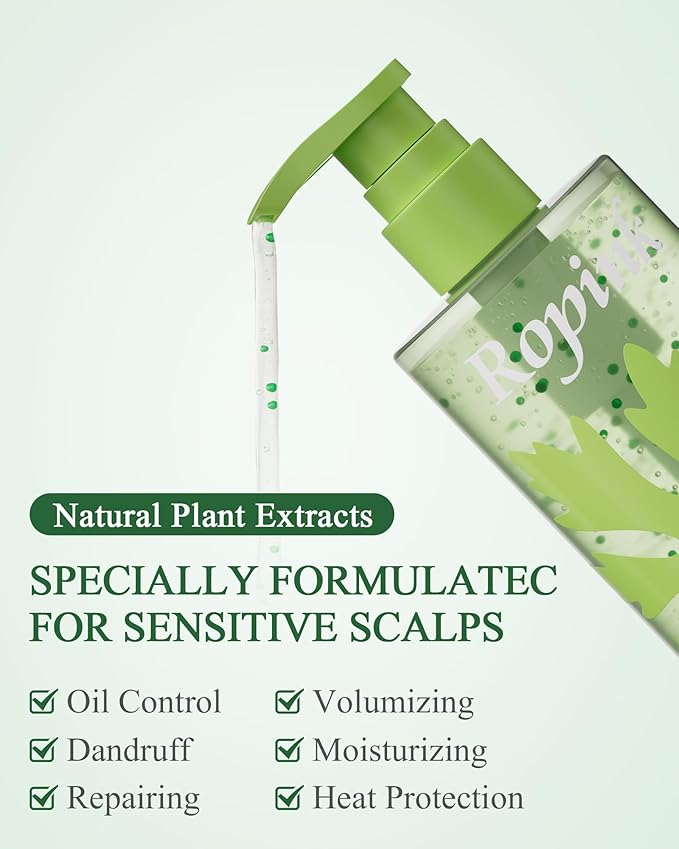 Ropink

Natural Plant Extracts

SPECIALLY FORMULATEC FOR SENSITIVE SCALPS

Oil Control
Dandruff
Repairing

Volumizing
Moisturizing
Heat Protection